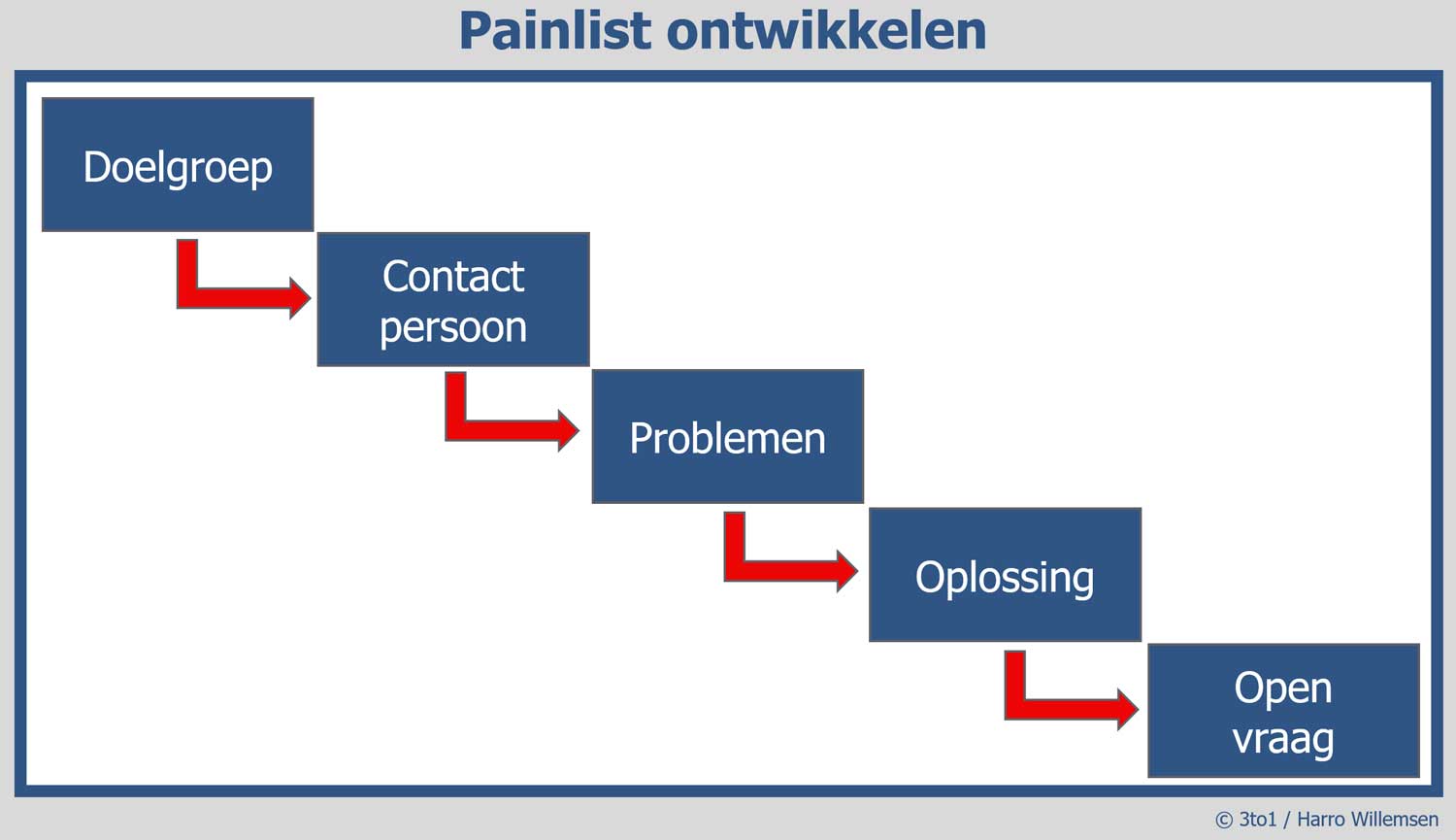 Painlist ontwikkelen

Doelgroep

Contact persoon

Problemen

Oplossing

Open vraag

© 3to1 / Harro Willemsen